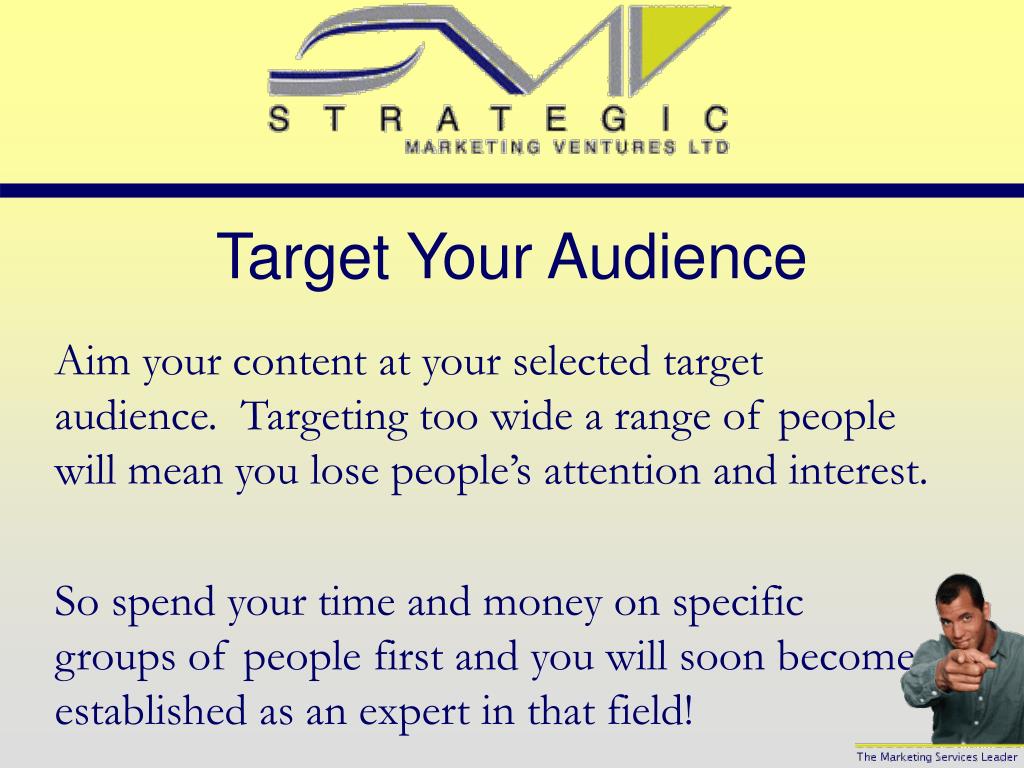 STRATEGIC
MARKETING VENTURES LTD

Target Your Audience

Aim your content at your selected target audience. Targeting too wide a range of people will mean you lose people's attention and interest.

So spend your time and money on specific groups of people first and you will soon become established as an expert in that field!

The Marketing Services Leader